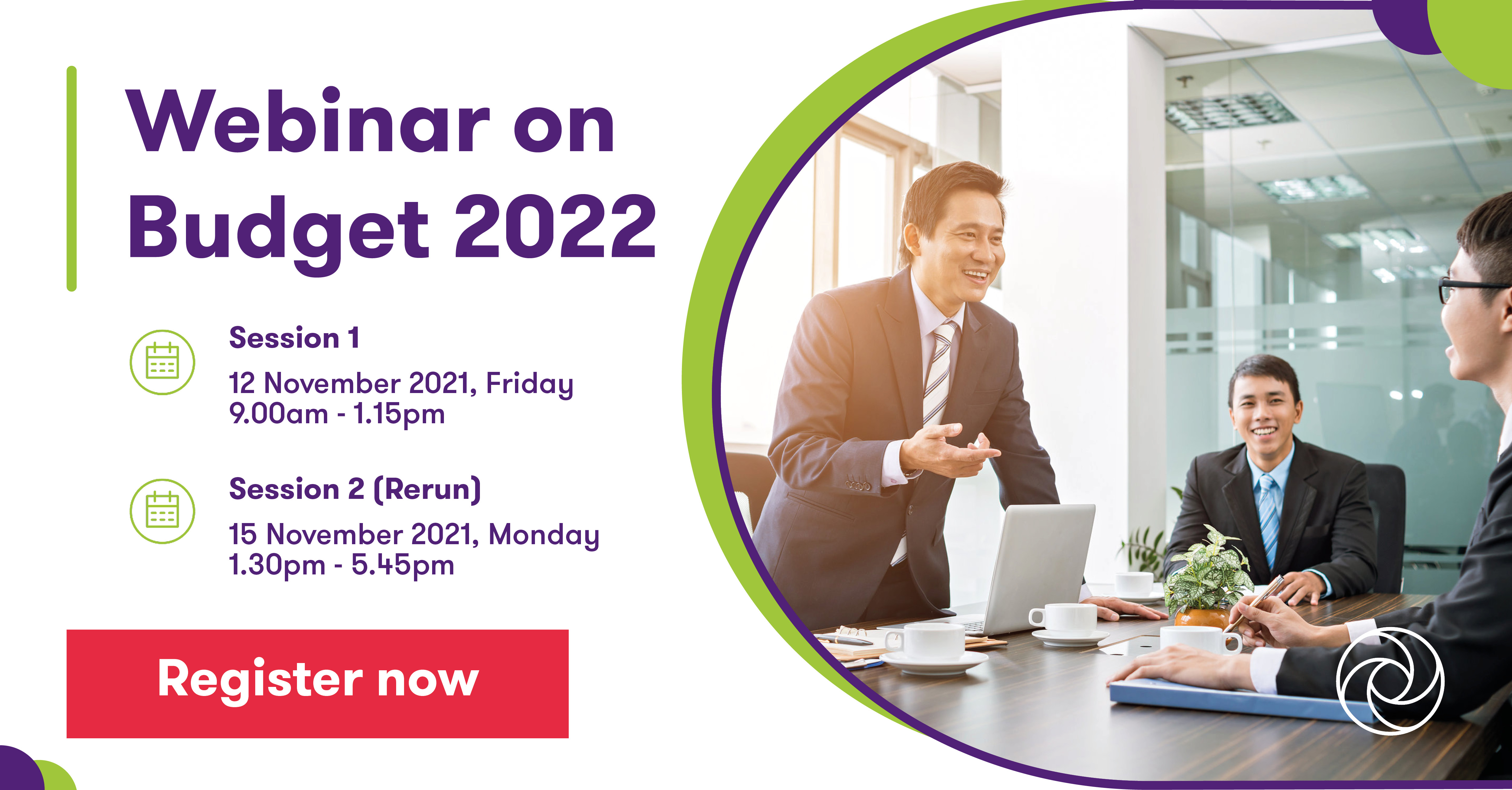 Webinar on Budget 2022

Session 1

12 November 2021, Friday
9.00am - 1.15pm

Session 2 (Rerun)

15 November 2021, Monday
1.30pm - 5.45pm

Register now